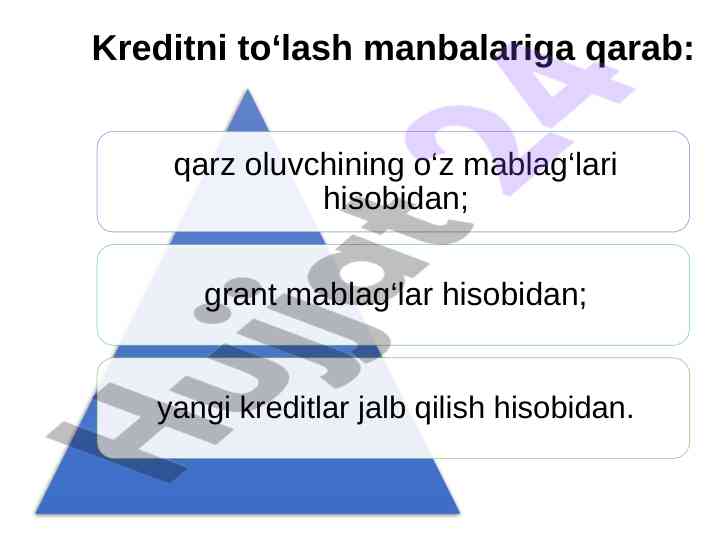 Kreditni to‘lash manbalariga qarab:

qarz oluvchining o‘z mablag‘lari hisobidan;

grant mablag‘lar hisobidan;

yangi kreditlar jalb qilish hisobidan.

Hujjat24